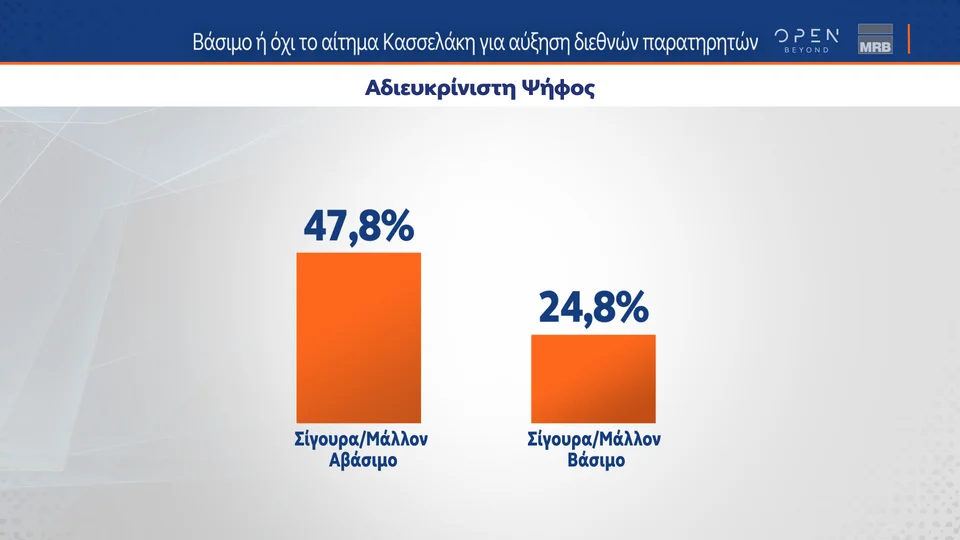 Βάσιμο ή όχι το αίτημα Κασσελάκη για αύξηση διεθνών παρατηρητών

OPEN BEYOND

MRB

Αδιευκρίνιστη Ψήφος

47,8%

Σίγουρα/Μάλλον Αβάσιμο

24,8%

Σίγουρα/Μάλλον Βάσιμο